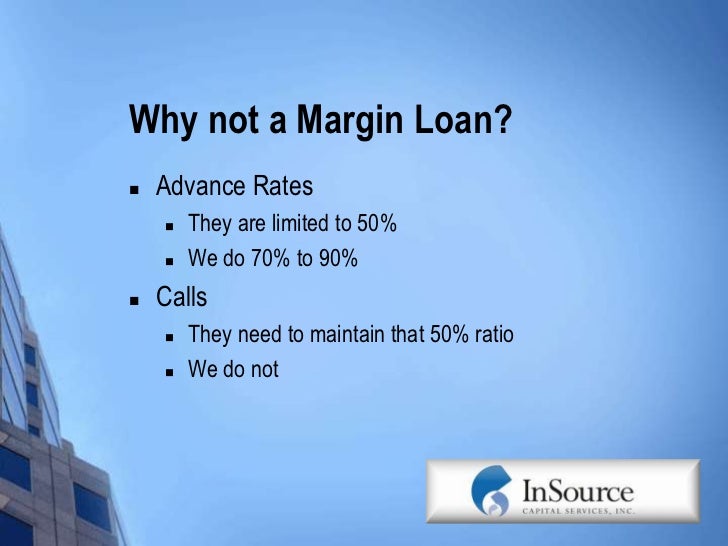 Why not a Margin Loan?

- Advance Rates
  - They are limited to 50%
  - We do 70% to 90%
- Calls
  - They need to maintain that 50% ratio
  - We do not

InSource
CAPITAL SERVICES, INC.